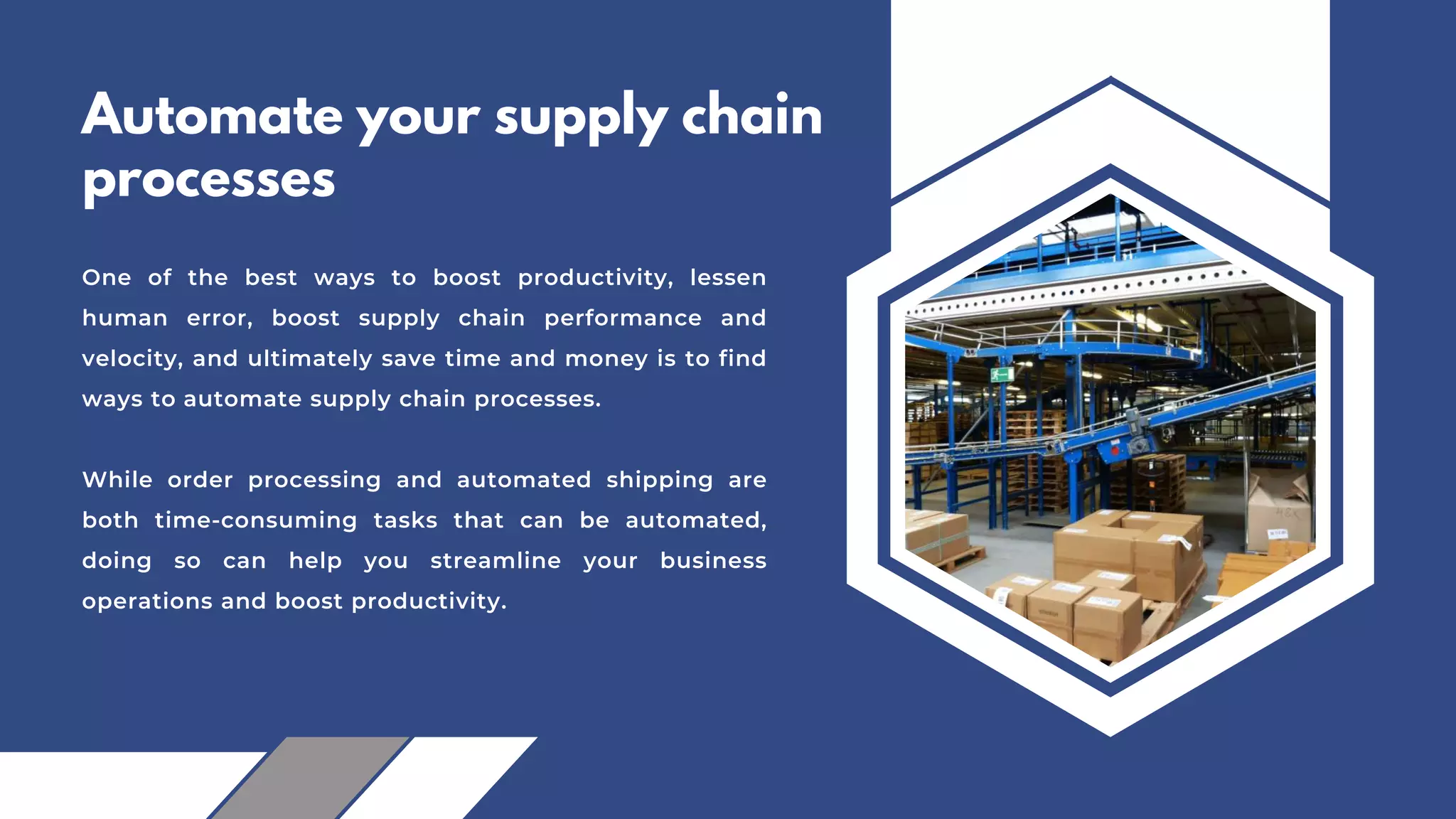 Automate your supply chain processes

One of the best ways to boost productivity, lessen human error, boost supply chain performance and velocity, and ultimately save time and money is to find ways to automate supply chain processes.

While order processing and automated shipping are both time-consuming tasks that can be automated, doing so can help you streamline your business operations and boost productivity.